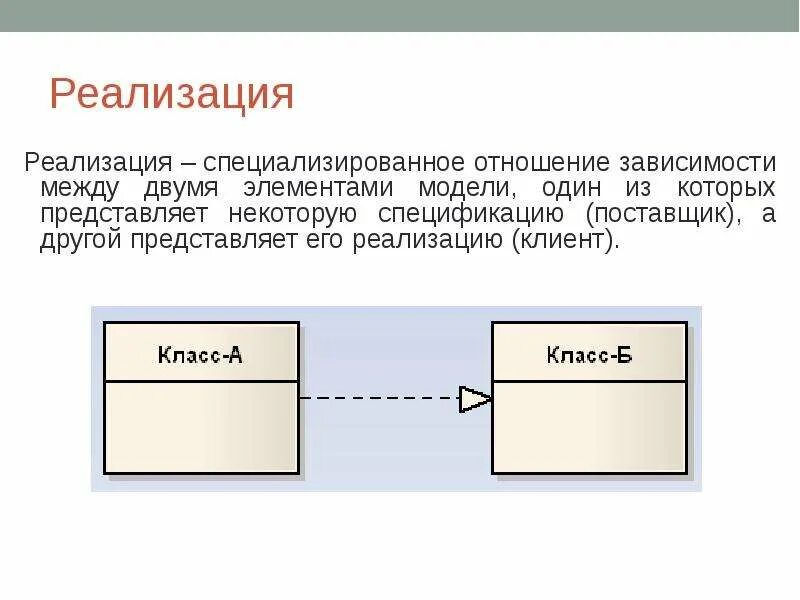 Реализация

Реализация – специализированное отношение зависимости между двумя элементами модели, один из которых представляет некоторую спецификацию (поставщик), а другой представляет его реализацию (клиент).

Класс-А

Класс-Б